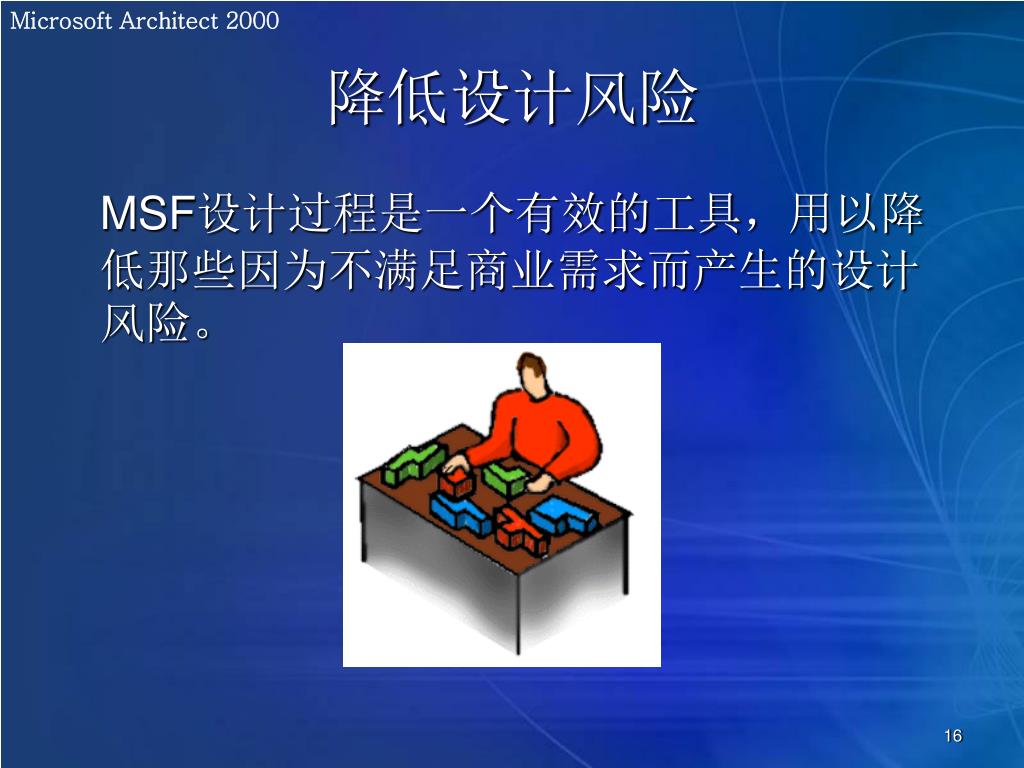 Microsoft Architect 2000

降低设计风险

MSF设计过程是一个有效的工具，用以降低那些因为不满足商业需求而产生的设计风险。

16